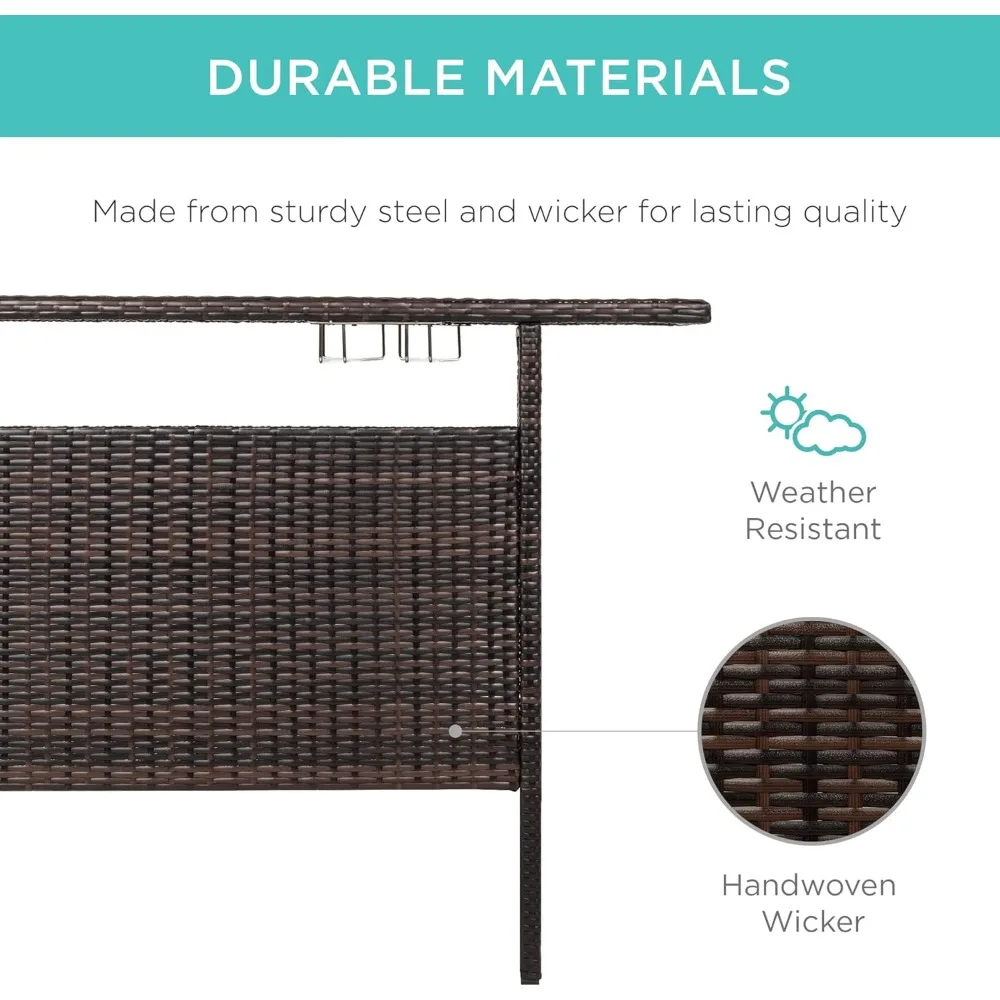 DURABLE MATERIALS

Made from sturdy steel and wicker for lasting quality

Weather Resistant

Handwoven Wicker